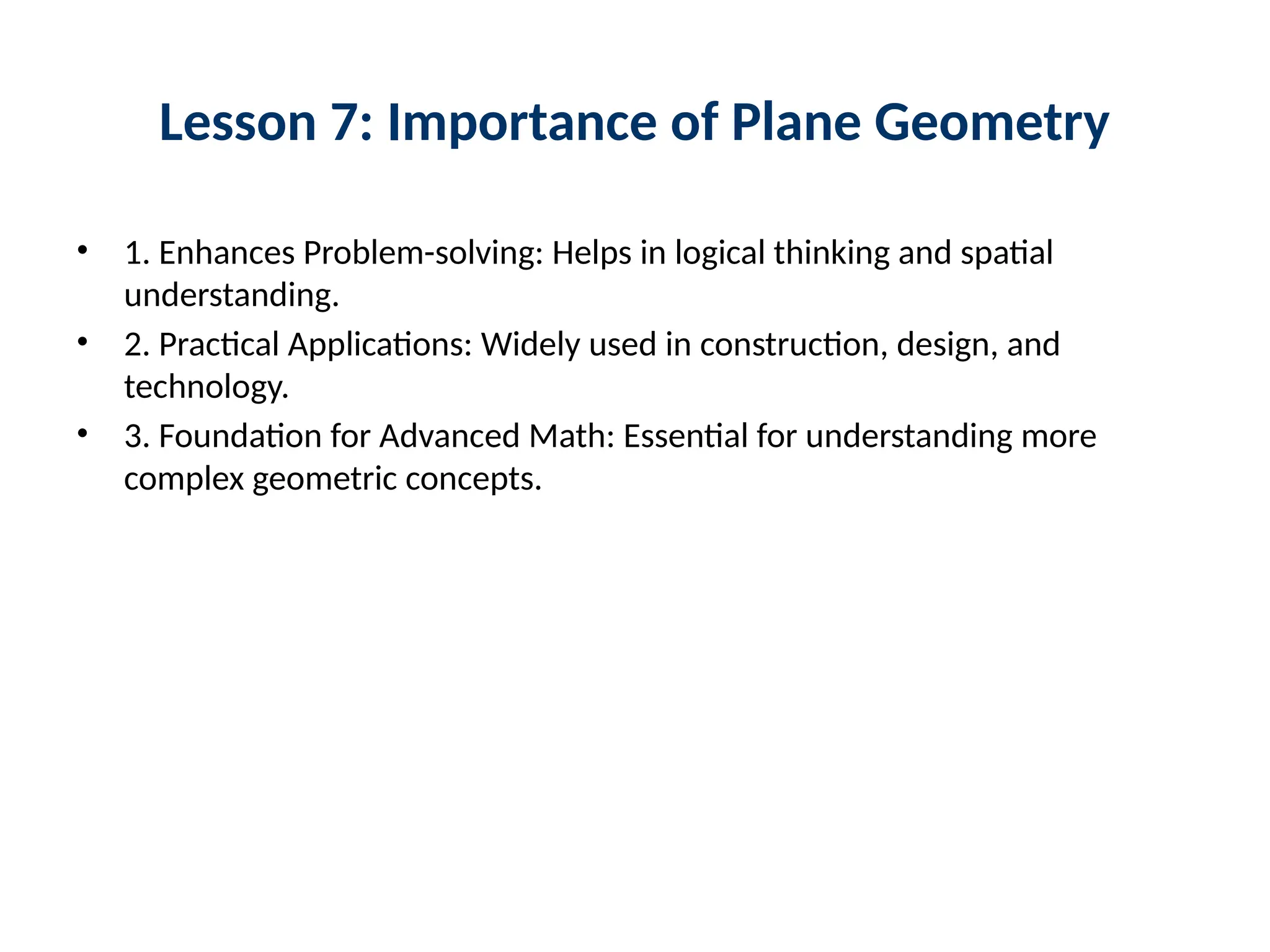 Lesson 7: Importance of Plane Geometry

• 1. Enhances Problem-solving: Helps in logical thinking and spatial understanding.
• 2. Practical Applications: Widely used in construction, design, and technology.
• 3. Foundation for Advanced Math: Essential for understanding more complex geometric concepts.